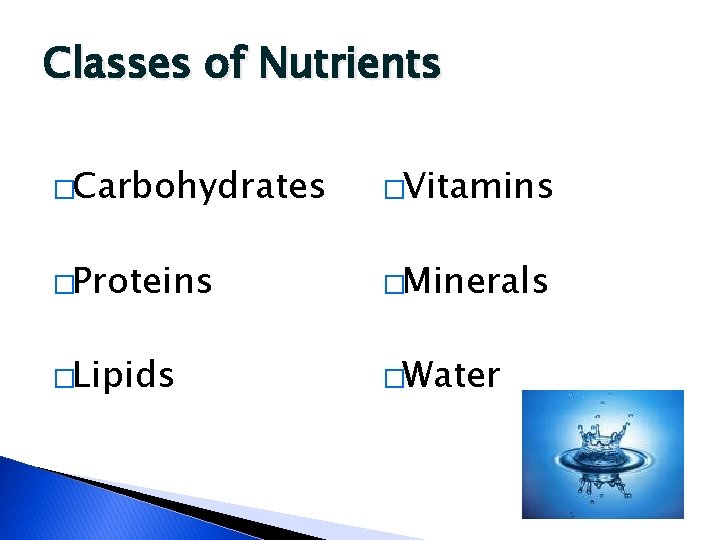 Classes of Nutrients

□Carbohydrates

□Proteins

□Lipids

□Vitamins

□Minerals

□Water